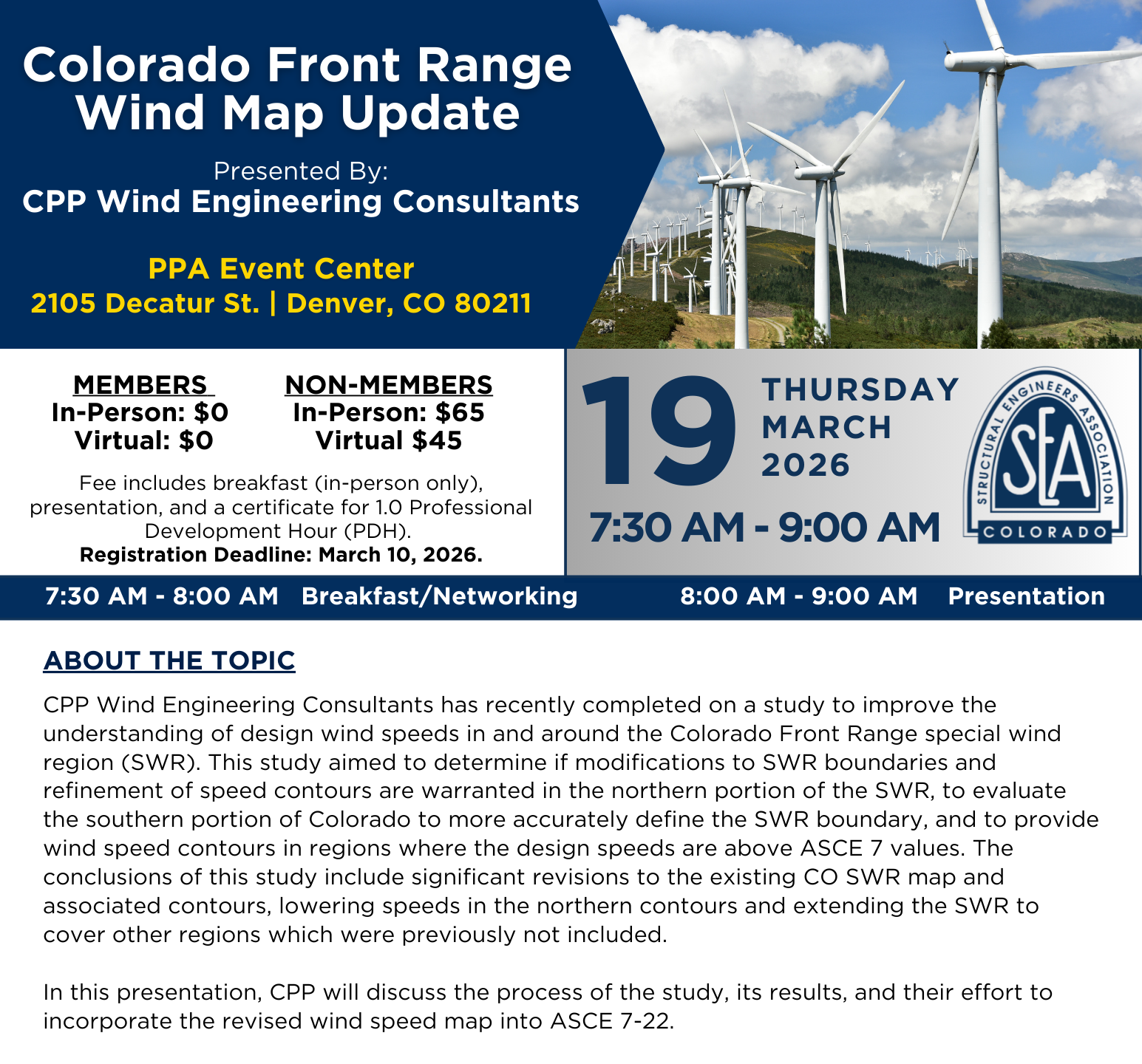 Colorado Front Range Wind Map Update

Presented By:
CPP Wind Engineering Consultants

PPA Event Center
2105 Decatur St. | Denver, CO 80211

MEMBERS
In-Person: $0
Virtual: $0

NON-MEMBERS
In-Person: $65
Virtual $45

Fee includes breakfast (in-person only), presentation, and a certificate for 1.0 Professional Development Hour (PDH).
Registration Deadline: March 10, 2026.

19 THURSDAY MARCH 2026

7:30 AM - 9:00 AM

STRUCTURAL ENGINEERS ASSOCIATION
SEA
COLORADO

7:30 AM - 8:00 AM Breakfast/Networking 8:00 AM - 9:00 AM Presentation

ABOUT THE TOPIC

CPP Wind Engineering Consultants has recently completed on a study to improve the understanding of design wind speeds in and around the Colorado Front Range special wind region (SWR). This study aimed to determine if modifications to SWR boundaries and refinement of speed contours are warranted in the northern portion of the SWR, to evaluate the southern portion of Colorado to more accurately define the SWR boundary, and to provide wind speed contours in regions where the design speeds are above ASCE 7 values. The conclusions of this study include significant revisions to the existing CO SWR map and associated contours, lowering speeds in the northern contours and extending the SWR to cover other regions which were previously not included.

In this presentation, CPP will discuss the process of the study, its results, and their effort to incorporate the revised wind speed map into ASCE 7-22.